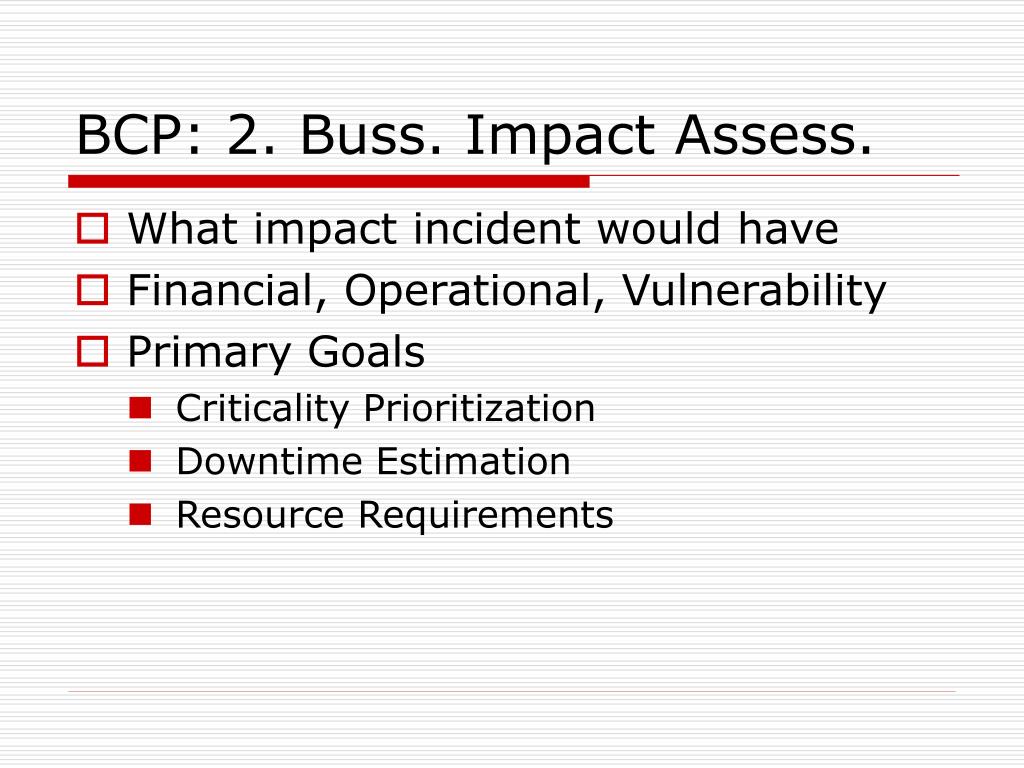 BCP: 2. Buss. Impact Assess.

What impact incident would have

Financial, Operational, Vulnerability

Primary Goals

Criticality Prioritization

Downtime Estimation

Resource Requirements